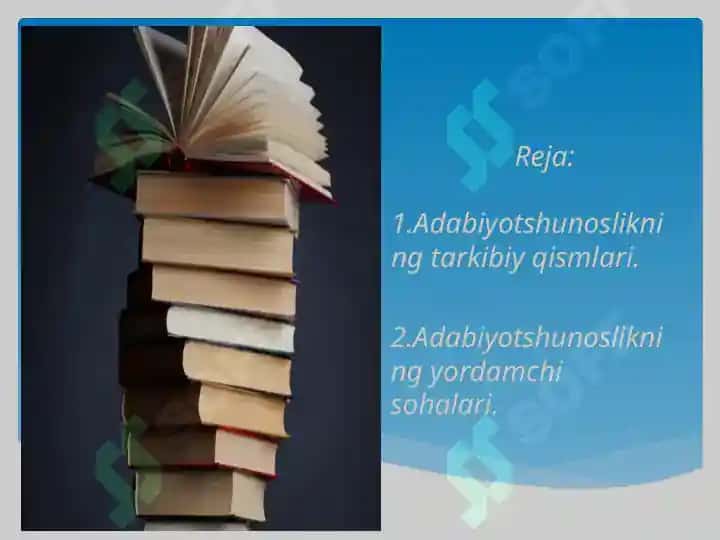 Reja:

1.Adabiyotshunoslikning tarkibiy qismlari.

2.Adabiyotshunoslikning yordamchi sohalari.